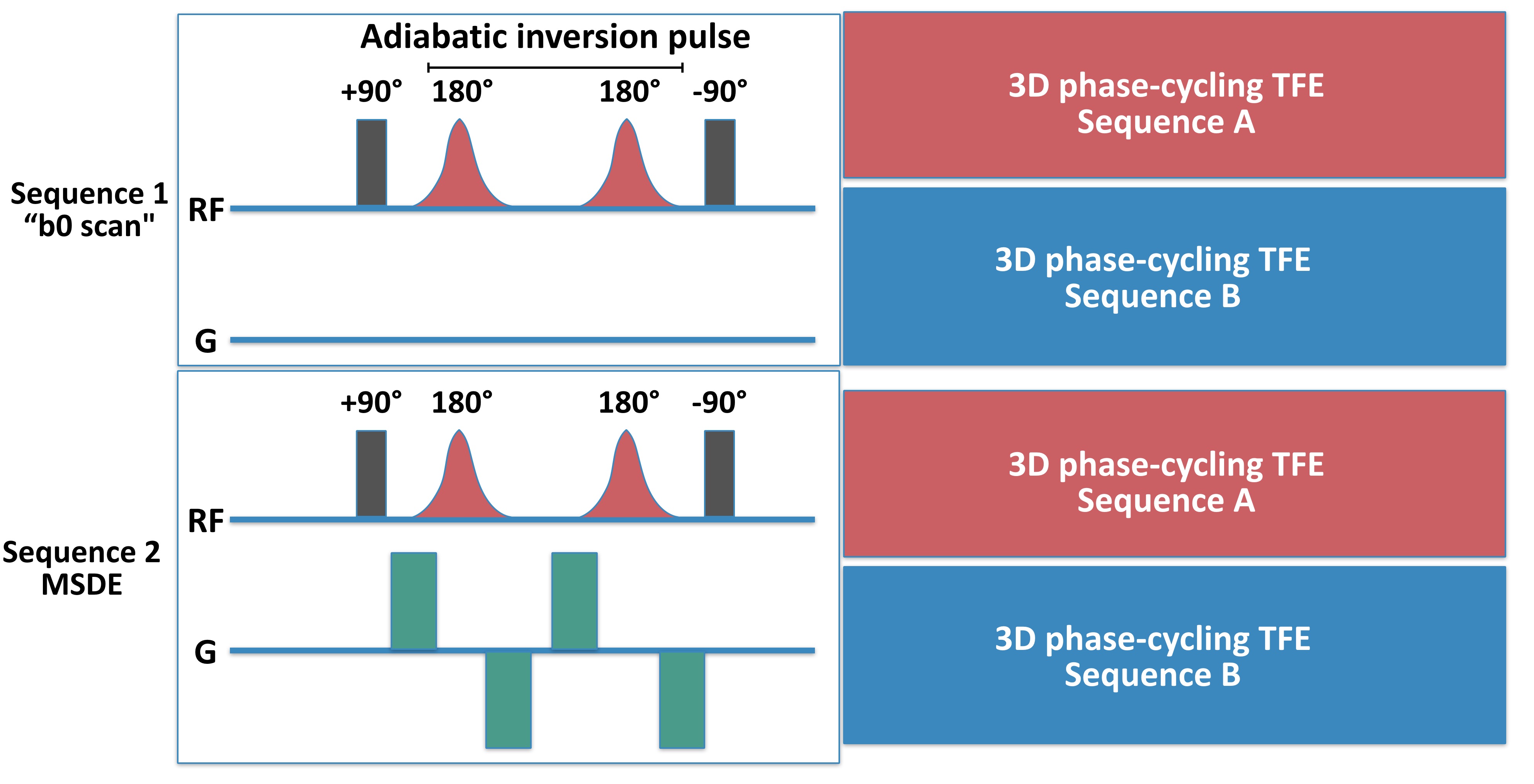 Sequence 1
“b0 scan"

Adiabatic inversion pulse

+90° 180° 180° -90°

RF

G

3D phase-cycling TFE
Sequence A

3D phase-cycling TFE
Sequence B

Sequence 2
MSDE

+90° 180° 180° -90°

RF

G

3D phase-cycling TFE
Sequence A

3D phase-cycling TFE
Sequence B